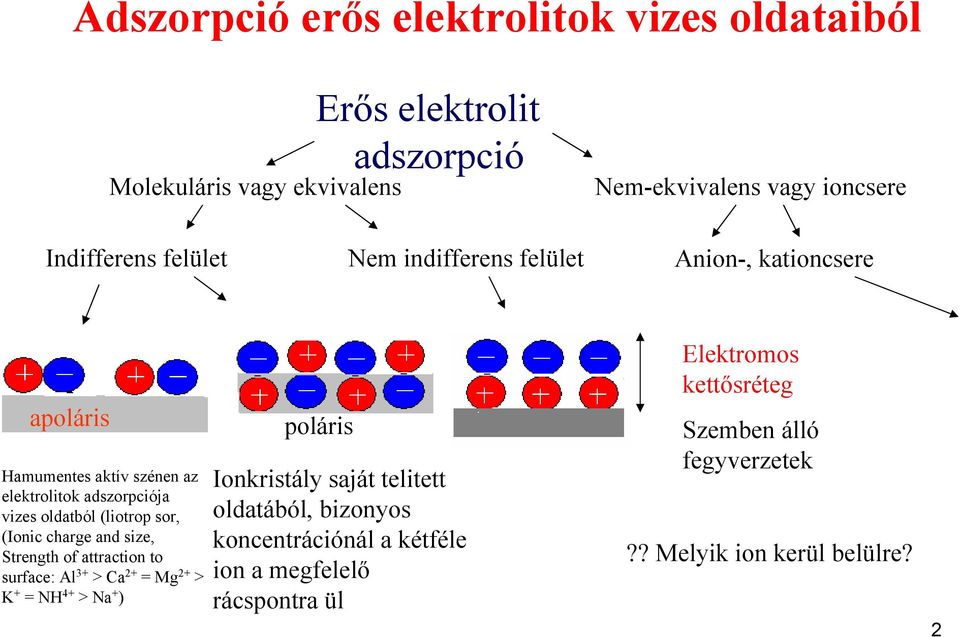 Adszorpció erős elektrolitok vizes oldataiból

Erős elektrolit adszorpció

Molekuláris vagy ekvivalens

Nem-ekvivalens vagy ioncsere

Indifferens felület

Nem indifferens felület

Anion-, kationcsere

+ − + −

apoláris

− + − +
+ − + −

poláris

− − −
+ + +

Elektromos kettősréteg

Szemben álló fegyverzetek

Hamumentes aktív szénen az elektrolitok adszorpciója vizes oldatból (liotrop sor, (Ionic charge and size, Strength of attraction to surface: $Al^{3+} > Ca^{2+} = Mg^{2+} > K^{+} = NH^{4+} > Na^{+}$)

Ionkristály saját telitett oldatából, bizonyos koncentrációnál a kétféle ion a megfelelő rácspontra ül

?? Melyik ion kerül belülre?

2